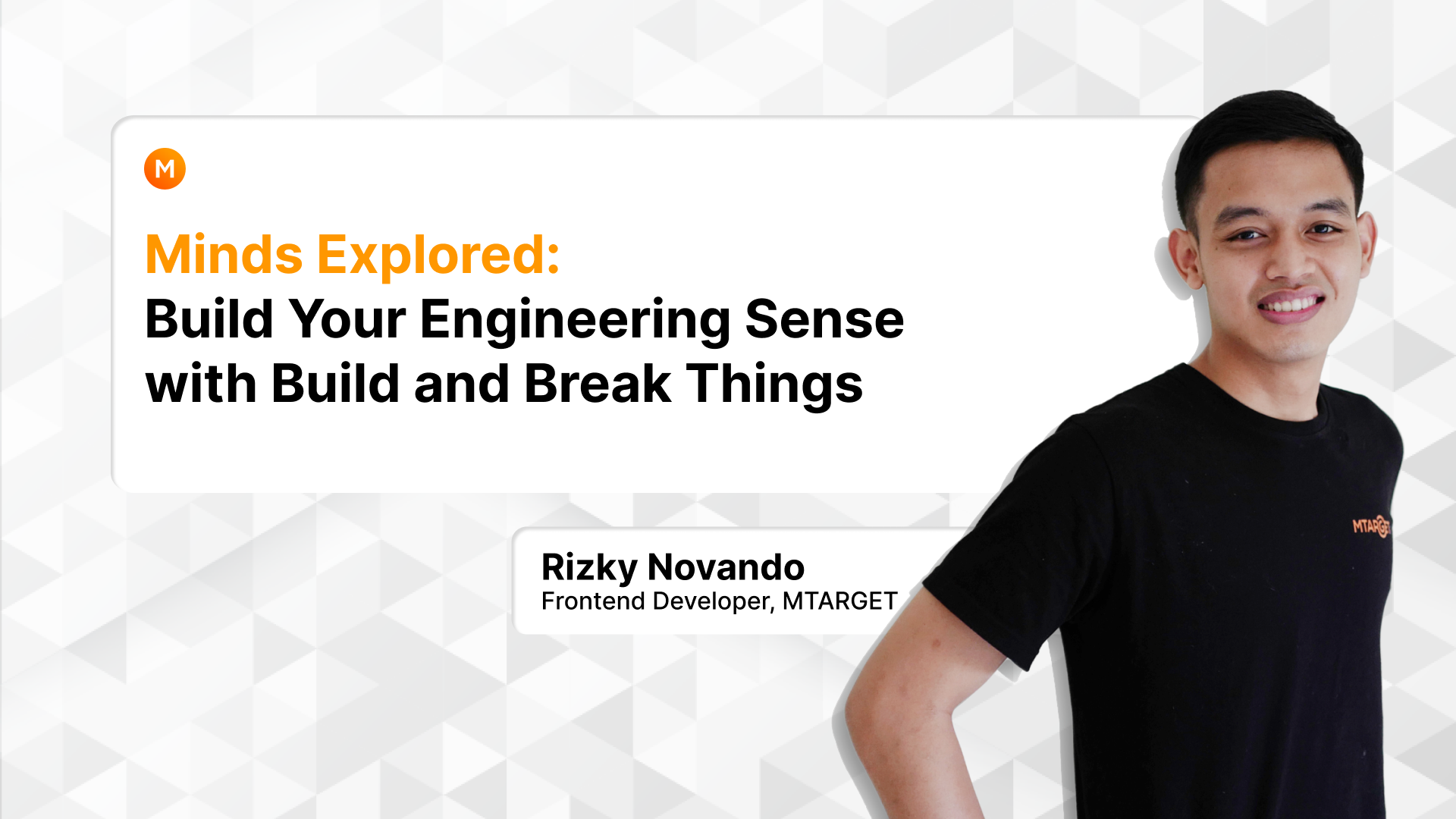 M

Minds Explored:
Build Your Engineering Sense with Build and Break Things

Rizky Novando
Frontend Developer, MTARGET

MTARGET